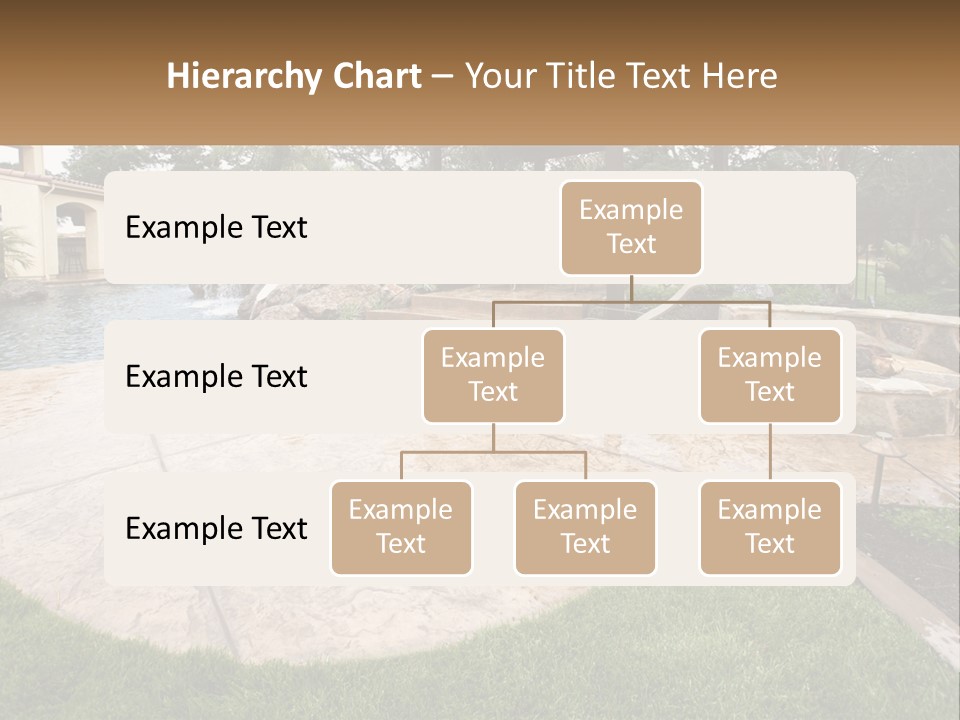 Hierarchy Chart – Your Title Text Here

Example Text

Example Text

Example Text

Example Text

Example Text

Example Text

Example Text

Example Text

Example Text